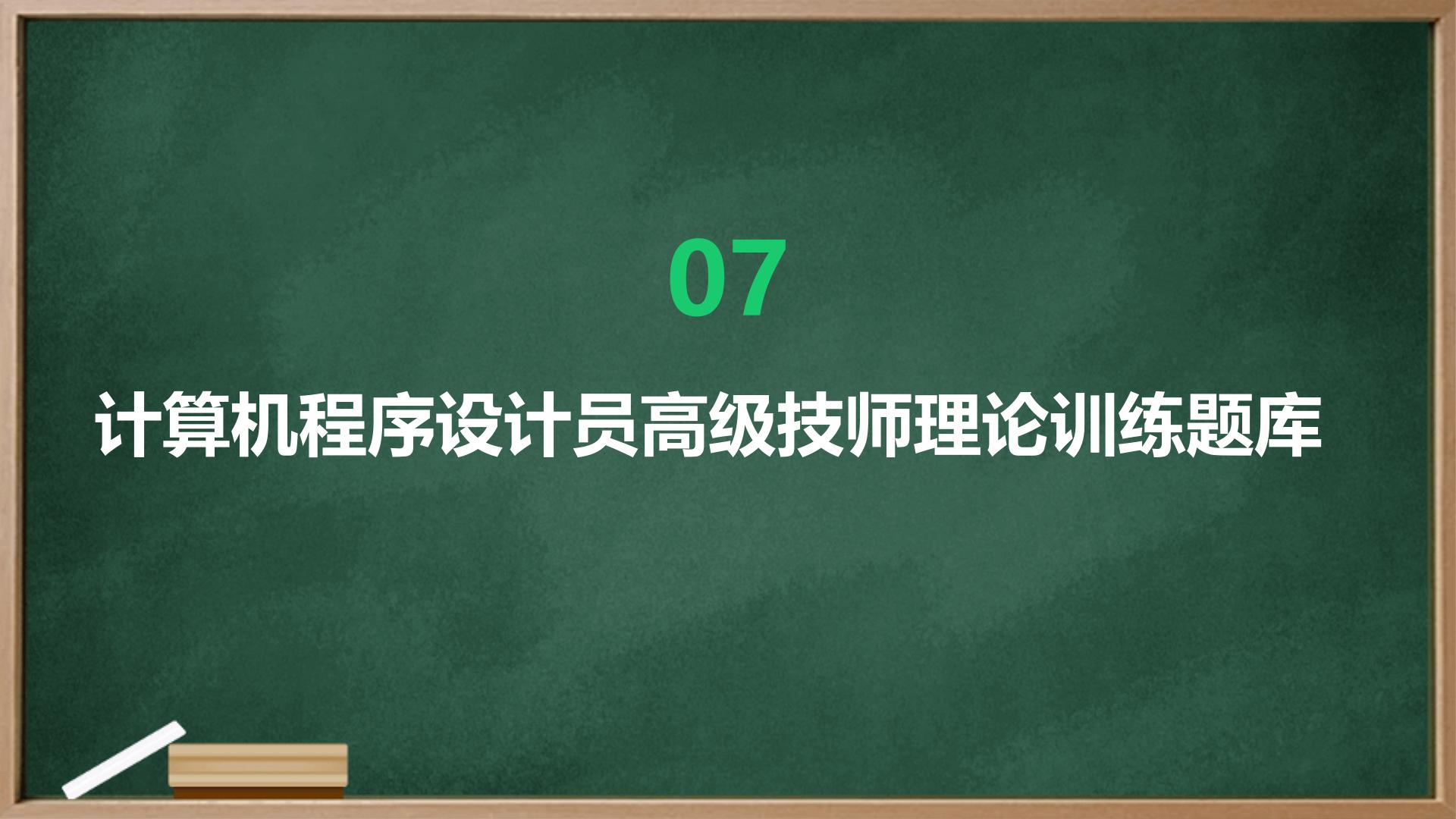 07

计算机程序设计员高级技师理论训练题库